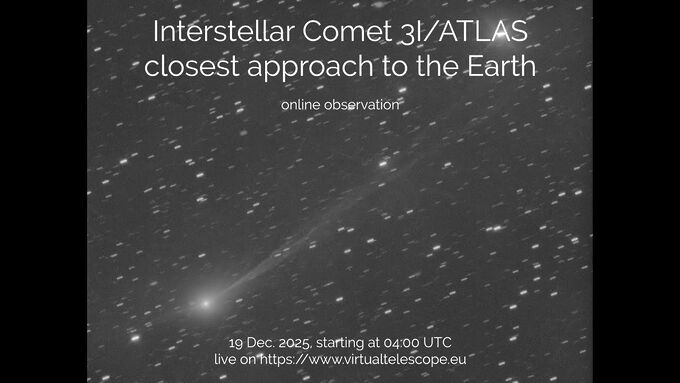 Interstellar Comet 3I/ATLAS closest approach to the Earth

online observation

19 Dec. 2025, starting at 04:00 UTC
live on https://www.virtualtelescope.eu